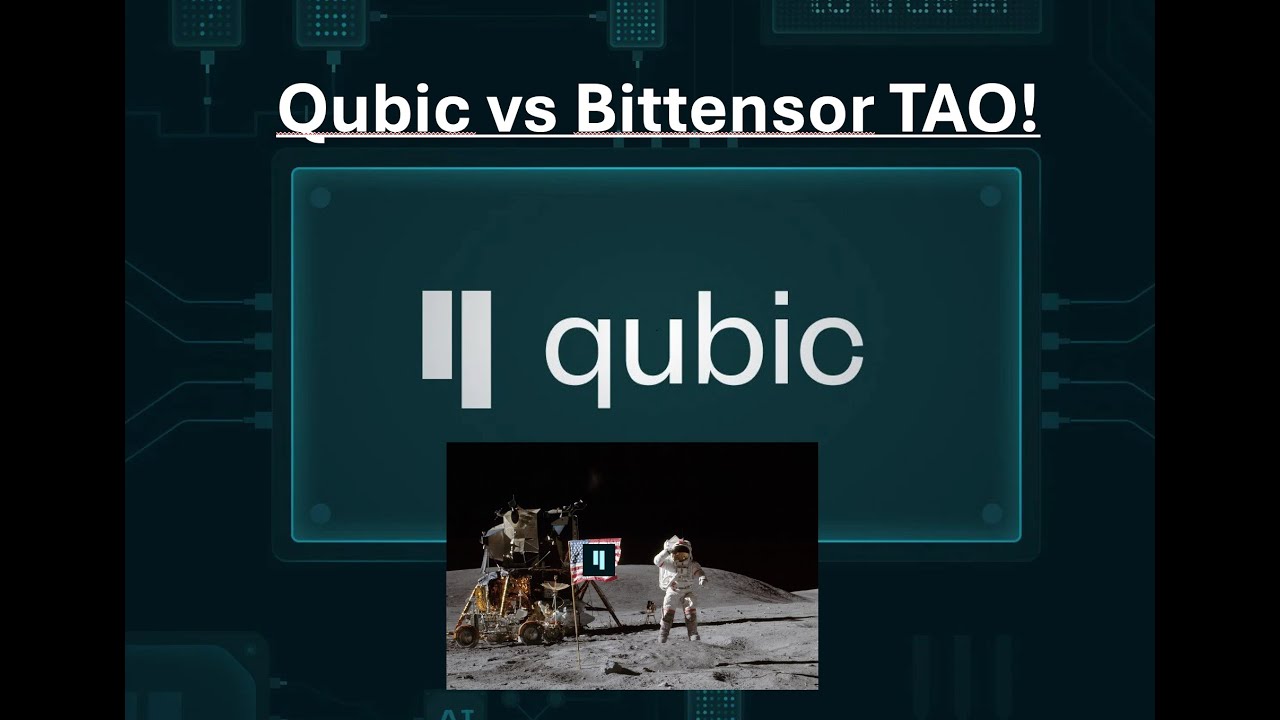 Qubic vs Bittensor TAO!

qubic